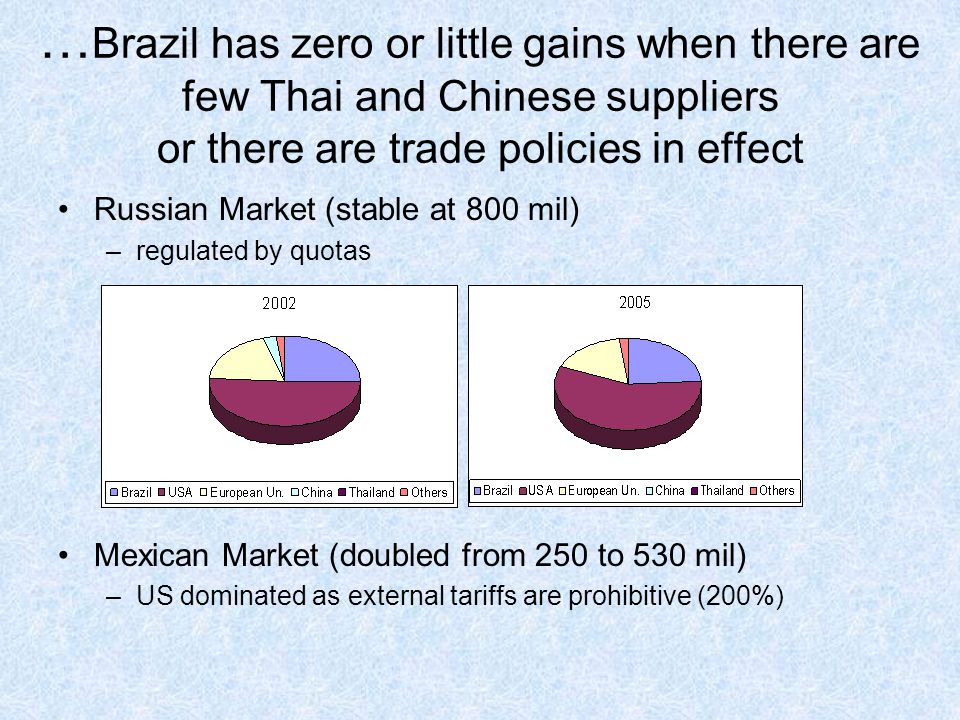 …Brazil has zero or little gains when there are few Thai and Chinese suppliers or there are trade policies in effect

• Russian Market (stable at 800 mil)
– regulated by quotas

2002

Brazil USA European Un. China Thailand Others

2005

Brazil USA European Un. China Thailand Others

• Mexican Market (doubled from 250 to 530 mil)
– US dominated as external tariffs are prohibitive (200%)